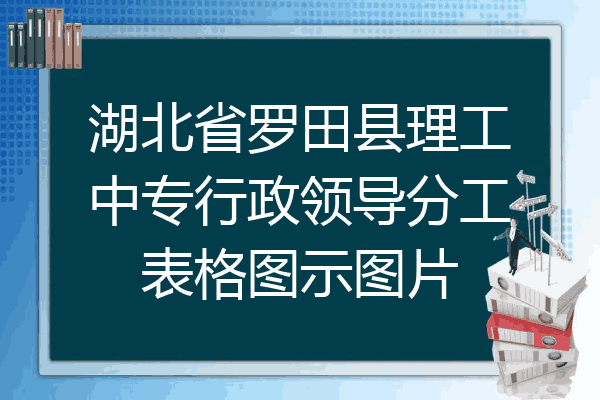 湖北省罗田县理工中专行政领导分工表格图示图片